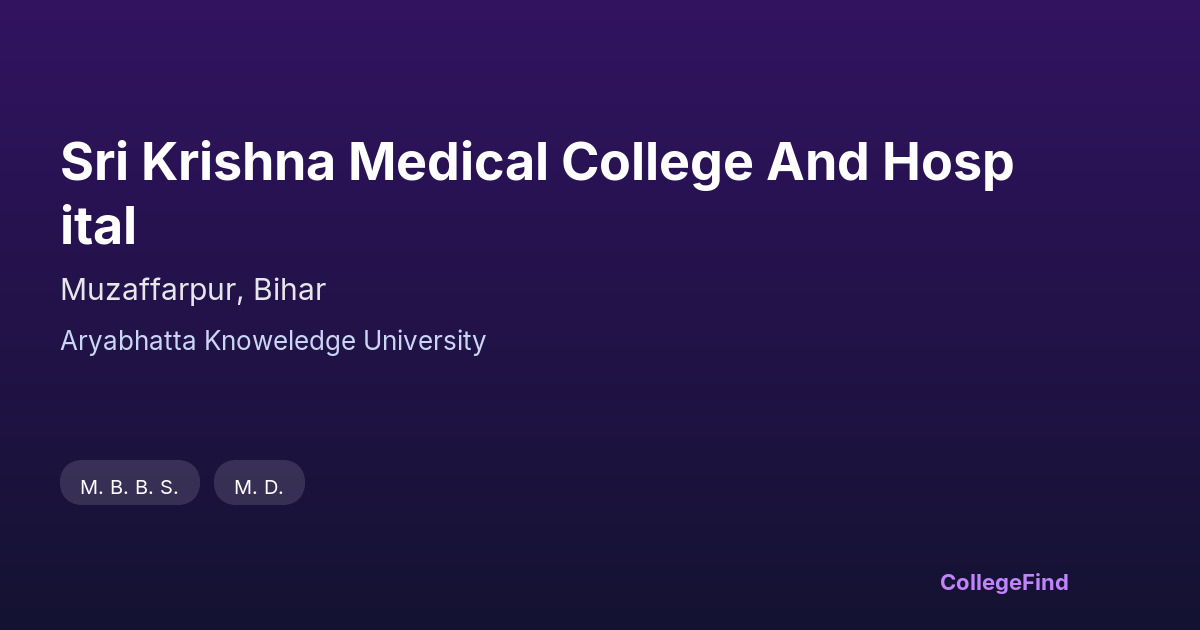 Sri Krishna Medical College And Hospital

Muzaffarpur, Bihar

Aryabhatta Knoweledge University

M. B. B. S.

M. D.

CollegeFind